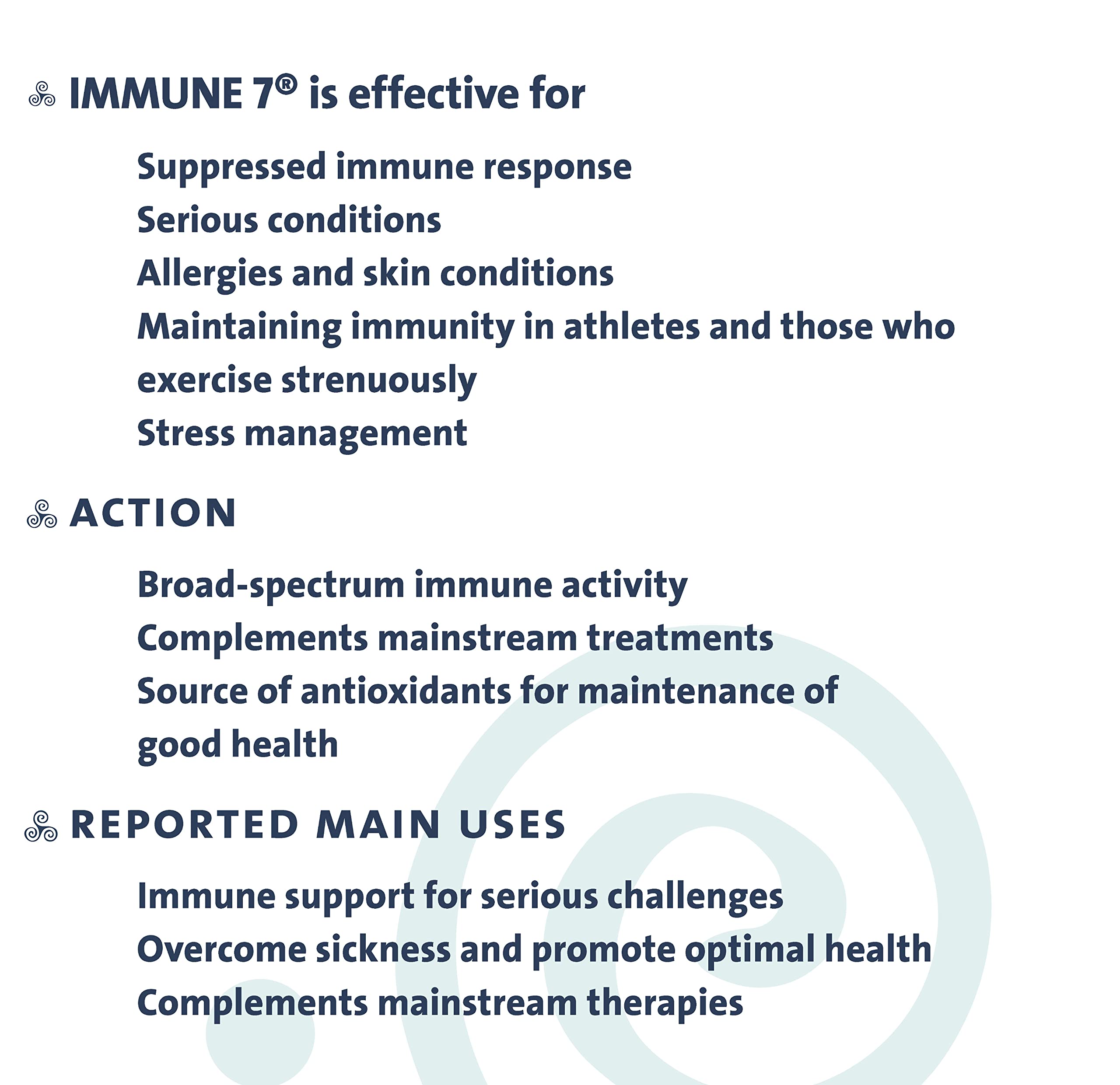 IMMUNE 7® is effective for

Suppressed immune response
Serious conditions
Allergies and skin conditions
Maintaining immunity in athletes and those who exercise strenuously
Stress management

ACTION

Broad-spectrum immune activity
Complements mainstream treatments
Source of antioxidants for maintenance of good health

REPORTED MAIN USES

Immune support for serious challenges
Overcome sickness and promote optimal health
Complements mainstream therapies